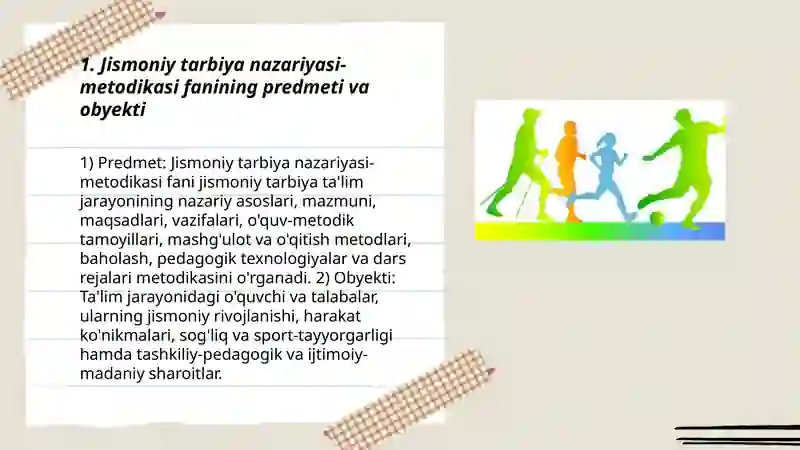 1. Jismoniy tarbiya nazariyasi-metodikasi fanining predmeti va obyekti

1) Predmet: Jismoniy tarbiya nazariyasi-metodikasi fani jismoniy tarbiya ta'lim jarayonining nazariy asoslari, mazmuni, maqsadlari, vazifalari, o'quv-metodik tamoyillari, mashg'ulot va o'qitish metodlari, baholash, pedagogik texnologiyalar va dars rejalari metodikasini o'rganadi. 2) Obyekti: Ta'lim jarayonidagi o'quvchi va talabalar, ularning jismoniy rivojlanishi, harakat ko'nikmalari, sog'liq va sport-tayyorgarligi hamda tashkiliy-pedagogik va ijtimoiy-madaniy sharoitlar.